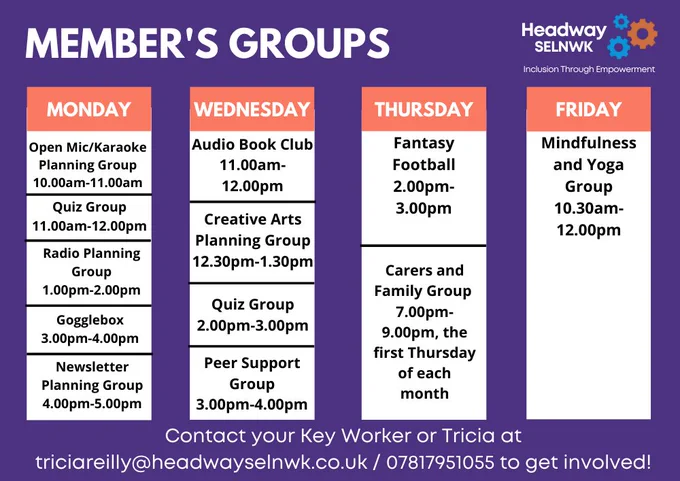 MEMBER'S GROUPS

Headway SELNWK
Inclusion Through Empowerment

MONDAY

Open Mic/Karaoke Planning Group 10.00am-11.00am

Quiz Group 11.00am-12.00pm

Radio Planning Group 1.00pm-2.00pm

Gogglebox 3.00pm-4.00pm

Newsletter Planning Group 4.00pm-5.00pm

WEDNESDAY

Audio Book Club 11.00am-12.00pm

Creative Arts Planning Group 12.30pm-1.30pm

Quiz Group 2.00pm-3.00pm

Peer Support Group 3.00pm-4.00pm

THURSDAY

Fantasy Football 2.00pm-3.00pm

Carers and Family Group 7.00pm-9.00pm, the first Thursday of each month

FRIDAY

Mindfulness and Yoga Group 10.30am-12.00pm

Contact your Key Worker or Tricia at triciareilly@headwayselnwk.co.uk / 07817951055 to get involved!